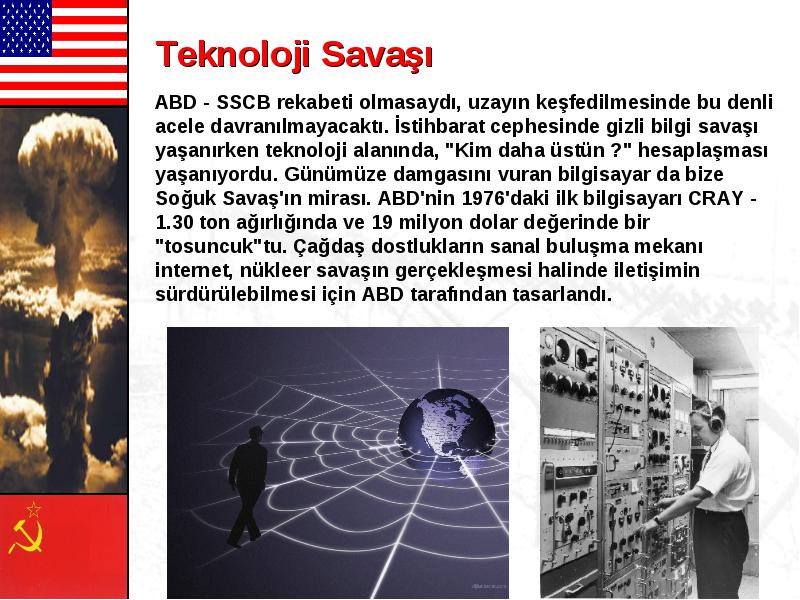 Teknoloji Savaşı

ABD - SSCB rekabeti olmasaydı, uzayın keşfedilmesinde bu denli acele davranılmayacaktı. İstihbarat cephesinde gizli bilgi savaşı yaşanırken teknoloji alanında, "Kim daha üstün ?" hesaplaşması yaşanıyordu. Günümüze damgasını vuran bilgisayar da bize Soğuk Savaş'ın mirası. ABD'nin 1976'daki ilk bilgisayarı CRAY - 1.30 ton ağırlığında ve 19 milyon dolar değerinde bir "tosuncuk"tu. Çağdaş dostlukların sanal buluşma mekanı internet, nükleer savaşın gerçekleşmesi halinde iletişimin sürdürülebilmesi için ABD tarafından tasarlandı.